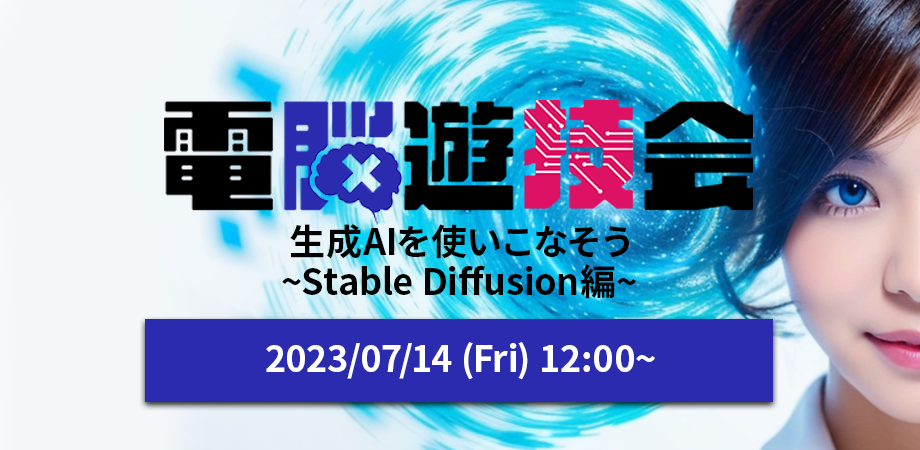 電脳遊技会
生成AIを使いこなそう
~Stable Diffusion編~

2023/07/14 (Fri) 12:00~